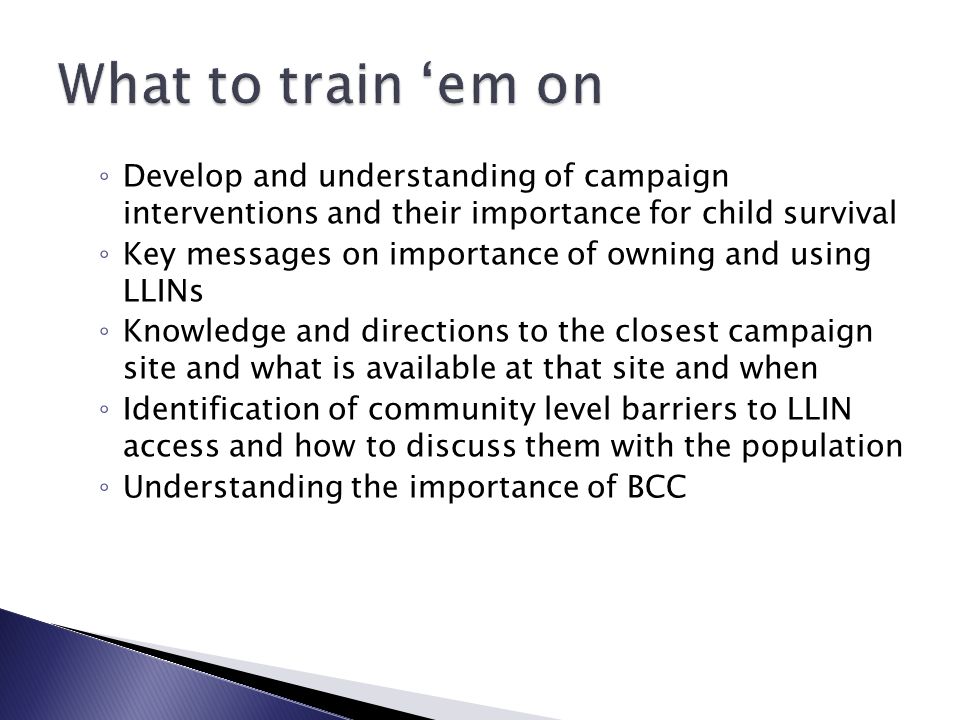 What to train ‘em on

◦ Develop and understanding of campaign interventions and their importance for child survival
◦ Key messages on importance of owning and using LLINs
◦ Knowledge and directions to the closest campaign site and what is available at that site and when
◦ Identification of community level barriers to LLIN access and how to discuss them with the population
◦ Understanding the importance of BCC